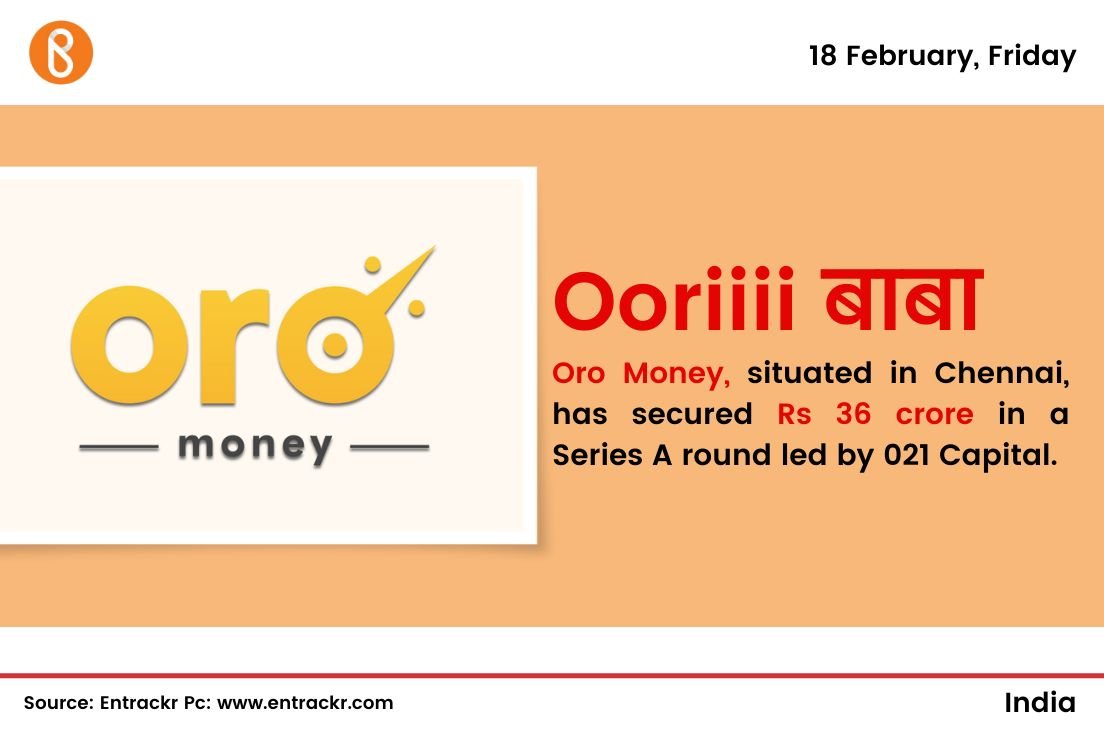 18 February, Friday

oro

money

Ooriiii बाबा

Oro Money, situated in Chennai, has secured Rs 36 crore in a Series A round led by 021 Capital.

Source: Entrackr Pc: www.entrackr.com

India